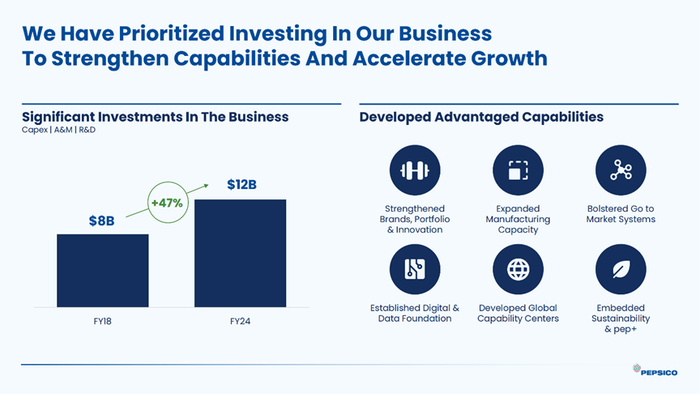 We Have Prioritized Investing In Our Business To Strengthen Capabilities And Accelerate Growth

Significant Investments In The Business
Capex | A&M | R&D

$8B

+47%

$12B

FY18

FY24

Developed Advantaged Capabilities

Strengthened Brands, Portfolio & Innovation

Expanded Manufacturing Capacity

Bolstered Go to Market Systems

Established Digital & Data Foundation

Developed Global Capability Centers

Embedded Sustainability & pep+

PEPSICO